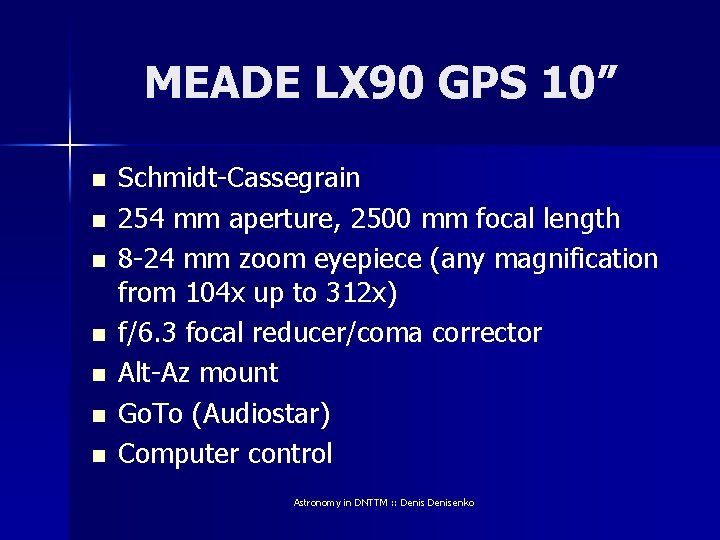 MEADE LX90 GPS 10”

- Schmidt-Cassegrain
- 254 mm aperture, 2500 mm focal length
- 8-24 mm zoom eyepiece (any magnification from 104x up to 312x)
- f/6.3 focal reducer/coma corrector
- Alt-Az mount
- GoTo (Audiostar)
- Computer control

Astronomy in DNTTM :: Denis Denisenko